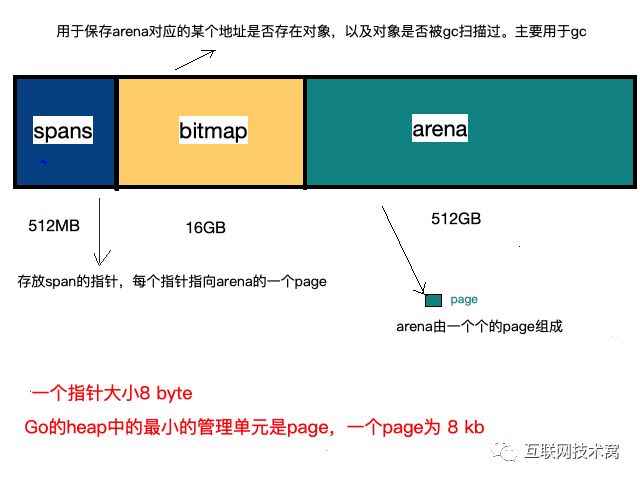 用于保存arena对应的某个地址是否存在对象，以及对象是否被gc扫描过。主要用于gc

spans

bitmap

arena

512MB

16GB

512GB

存放span的指针，每个指针指向arena的一个page

page

arena由一个个的page组成

一个指针大小8 byte

Go的heap中的最小的管理单元是page，一个page为 8 kb

互联网技术窝